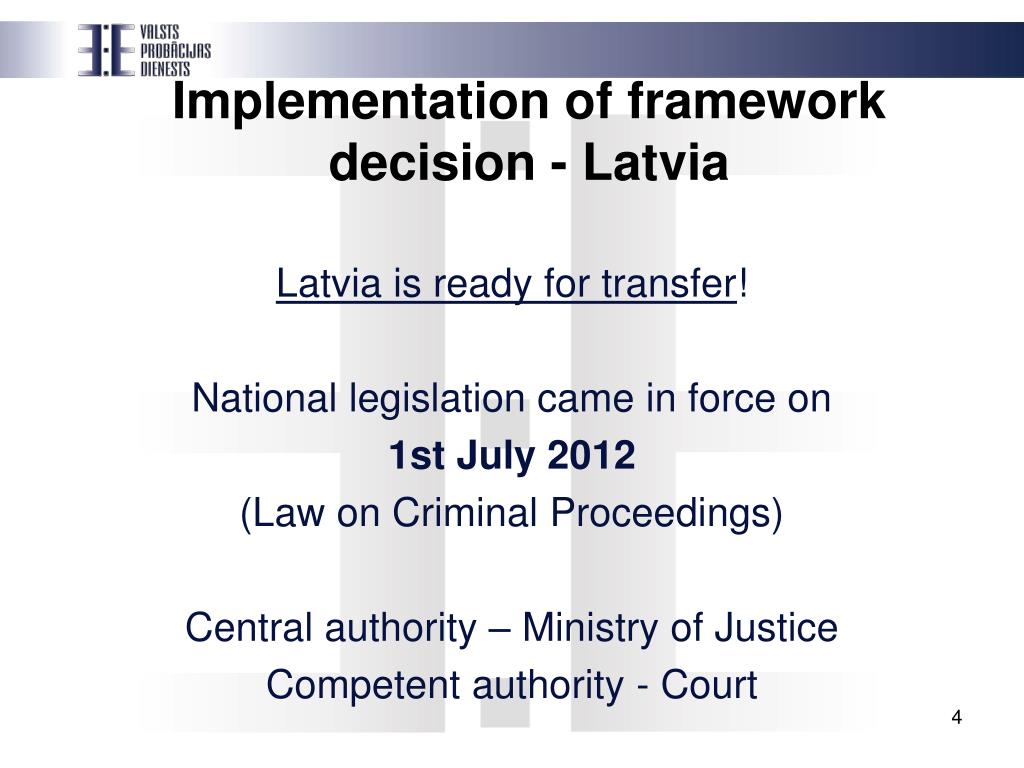 VALSTS PROBĀCIJAS DIENESTS

Implementation of framework decision - Latvia

Latvia is ready for transfer!

National legislation came in force on
1st July 2012
(Law on Criminal Proceedings)

Central authority – Ministry of Justice
Competent authority - Court

4